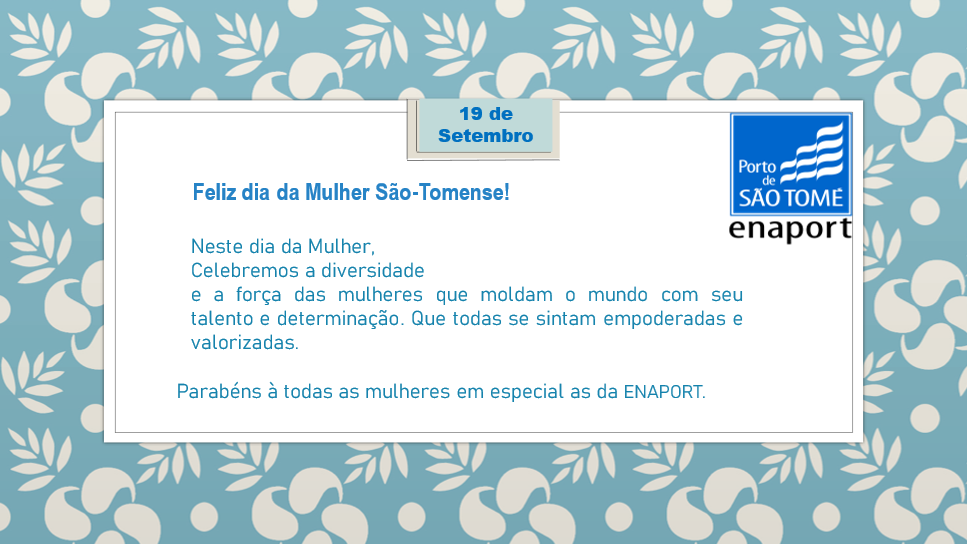 19 de Setembro

Porto de SÃO TOMÉ
enaport

Feliz dia da Mulher São-Tomense!

Neste dia da Mulher,
Celebremos a diversidade
e a força das mulheres que moldam o mundo com seu talento e determinação. Que todas se sintam empoderadas e valorizadas.

Parabéns à todas as mulheres em especial as da ENAPORT.